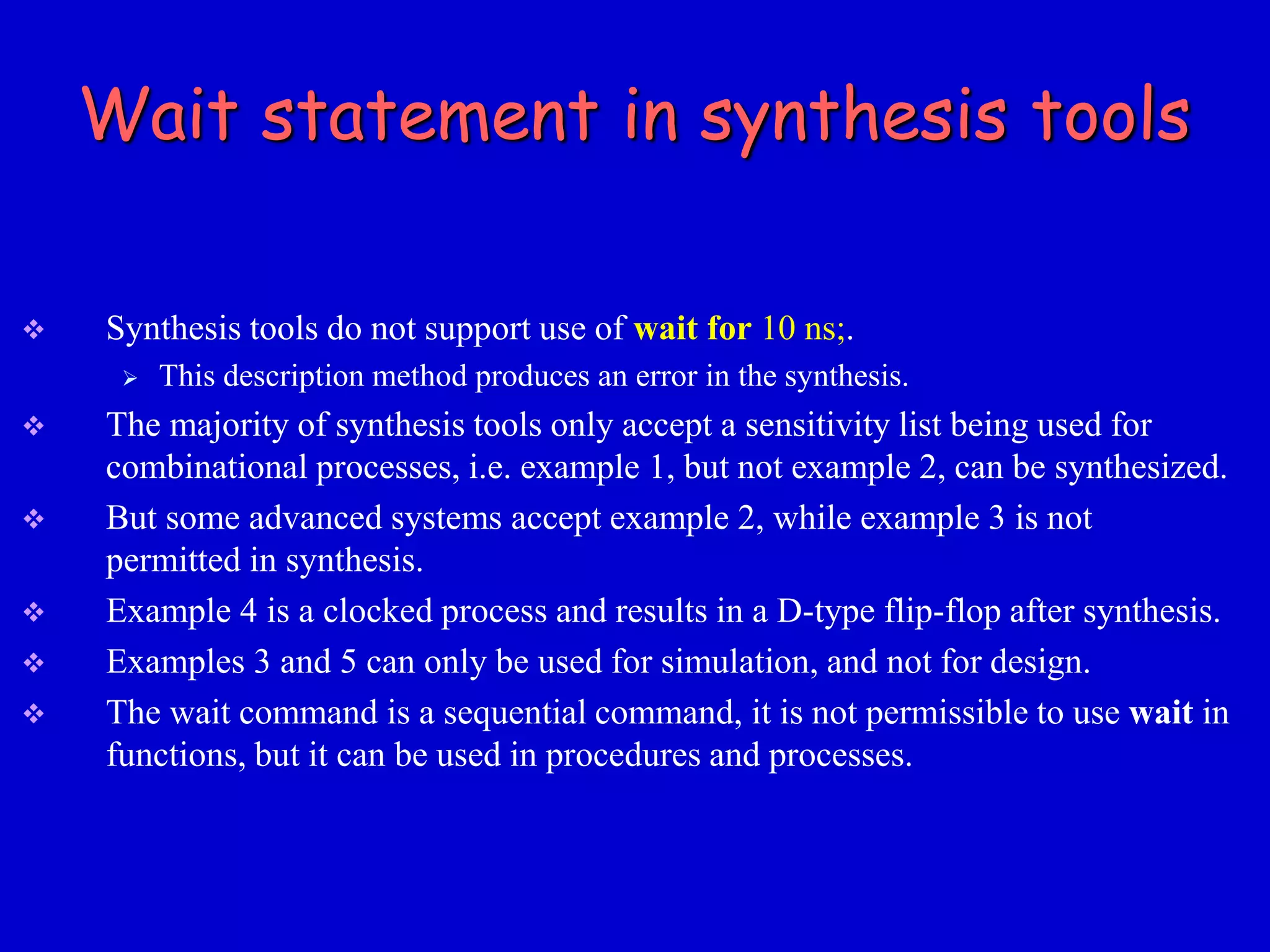 Wait statement in synthesis tools

❖ Synthesis tools do not support use of wait for 10 ns;.

➢ This description method produces an error in the synthesis.

❖ The majority of synthesis tools only accept a sensitivity list being used for combinational processes, i.e. example 1, but not example 2, can be synthesized.

❖ But some advanced systems accept example 2, while example 3 is not permitted in synthesis.

❖ Example 4 is a clocked process and results in a D-type flip-flop after synthesis.

❖ Examples 3 and 5 can only be used for simulation, and not for design.

❖ The wait command is a sequential command, it is not permissible to use wait in functions, but it can be used in procedures and processes.